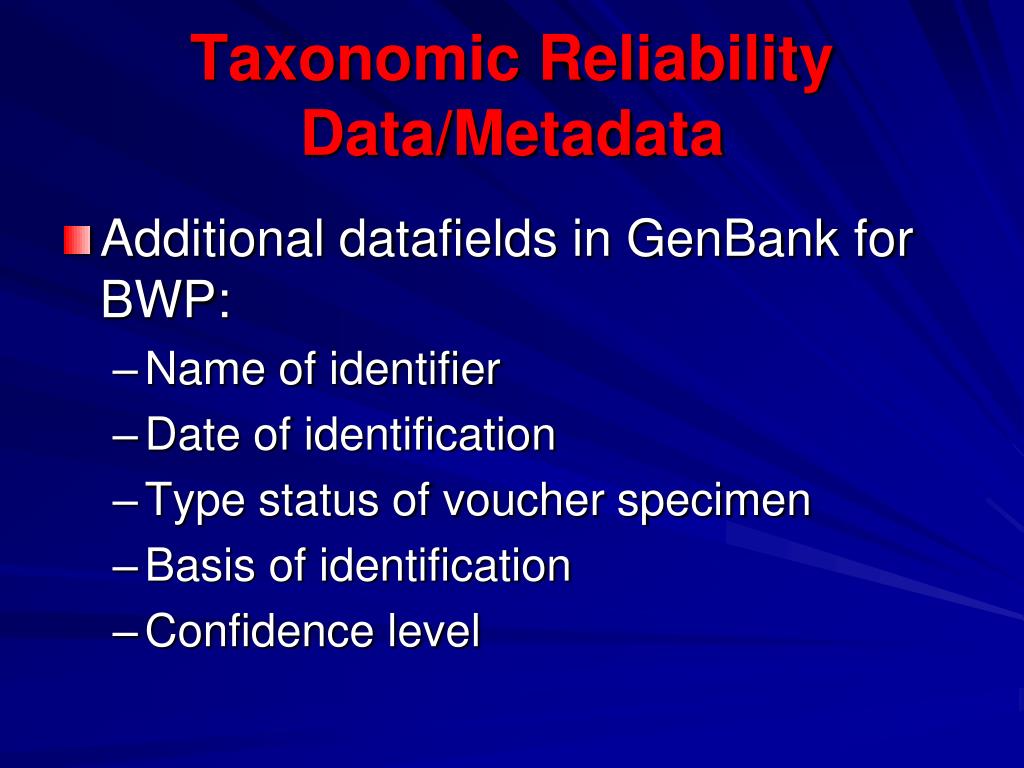 Taxonomic Reliability
Data/Metadata

Additional datafields in GenBank for BWP:
– Name of identifier
– Date of identification
– Type status of voucher specimen
– Basis of identification
– Confidence level